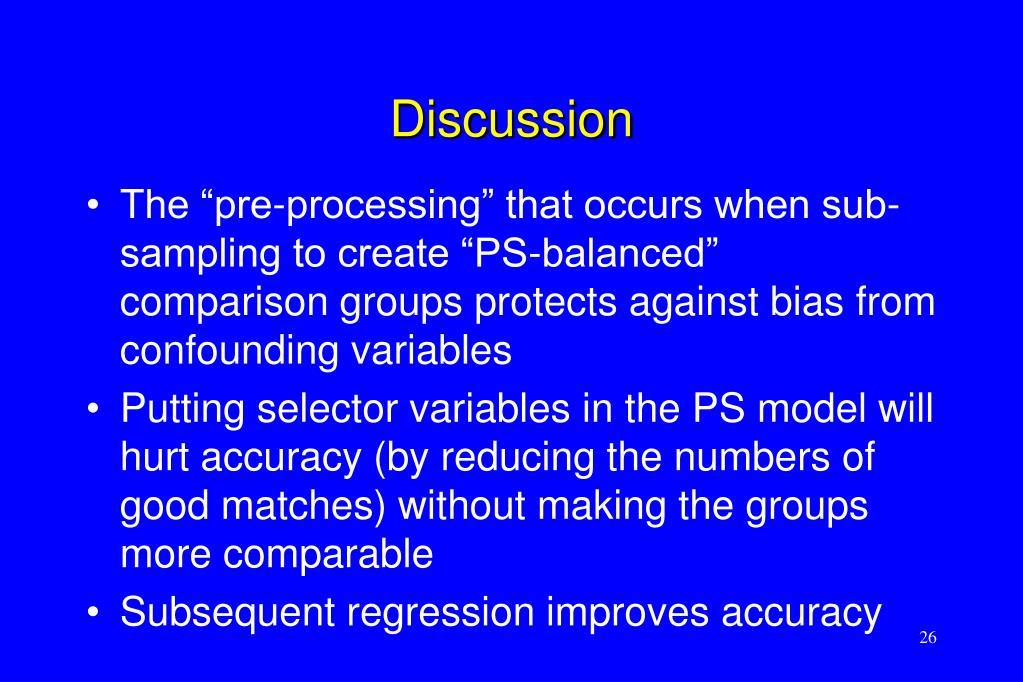 Discussion

• The “pre-processing” that occurs when sub-sampling to create “PS-balanced” comparison groups protects against bias from confounding variables

• Putting selector variables in the PS model will hurt accuracy (by reducing the numbers of good matches) without making the groups more comparable

• Subsequent regression improves accuracy

26